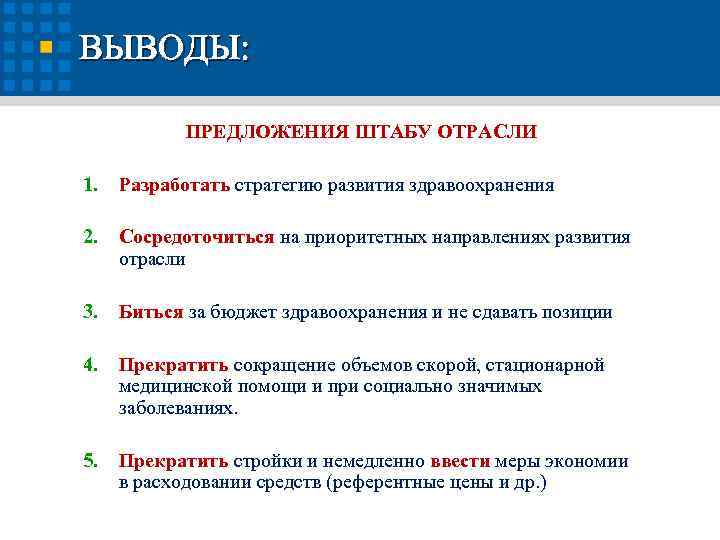 ВЫВОДЫ:

ПРЕДЛОЖЕНИЯ ШТАБУ ОТРАСЛИ

1. Разработать стратегию развития здравоохранения

2. Сосредоточиться на приоритетных направлениях развития отрасли

3. Биться за бюджет здравоохранения и не сдавать позиции

4. Прекратить сокращение объемов скорой, стационарной медицинской помощи и при социально значимых заболеваниях.

5. Прекратить стройки и немедленно ввести меры экономии в расходовании средств (референтные цены и др.)